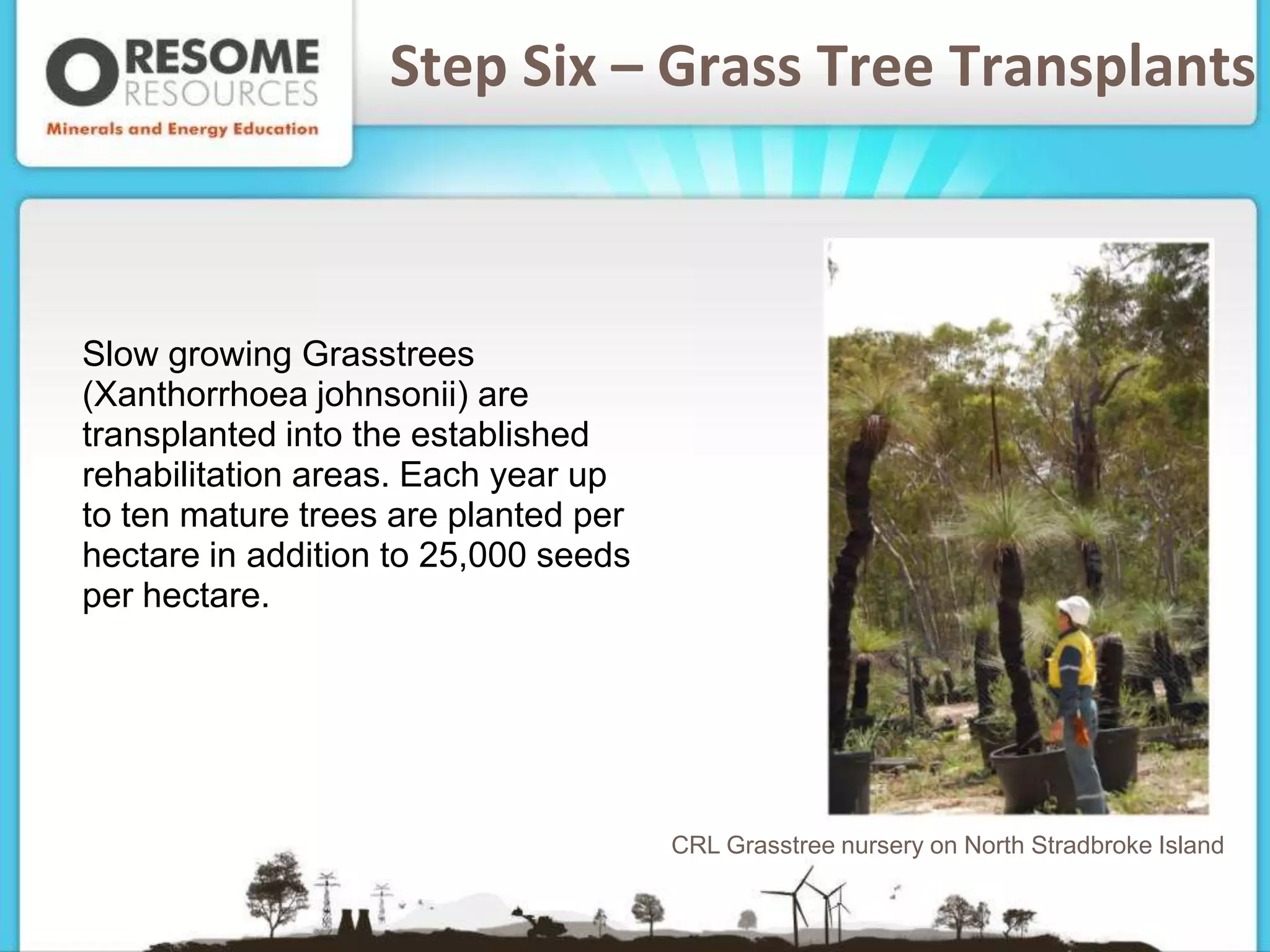 ORESOME RESOURCES
Minerals and Energy Education

Step Six – Grass Tree Transplants

Slow growing Grasstrees (Xanthorrhoea johnsonii) are transplanted into the established rehabilitation areas. Each year up to ten mature trees are planted per hectare in addition to 25,000 seeds per hectare.

CRL Grasstree nursery on North Stradbroke Island